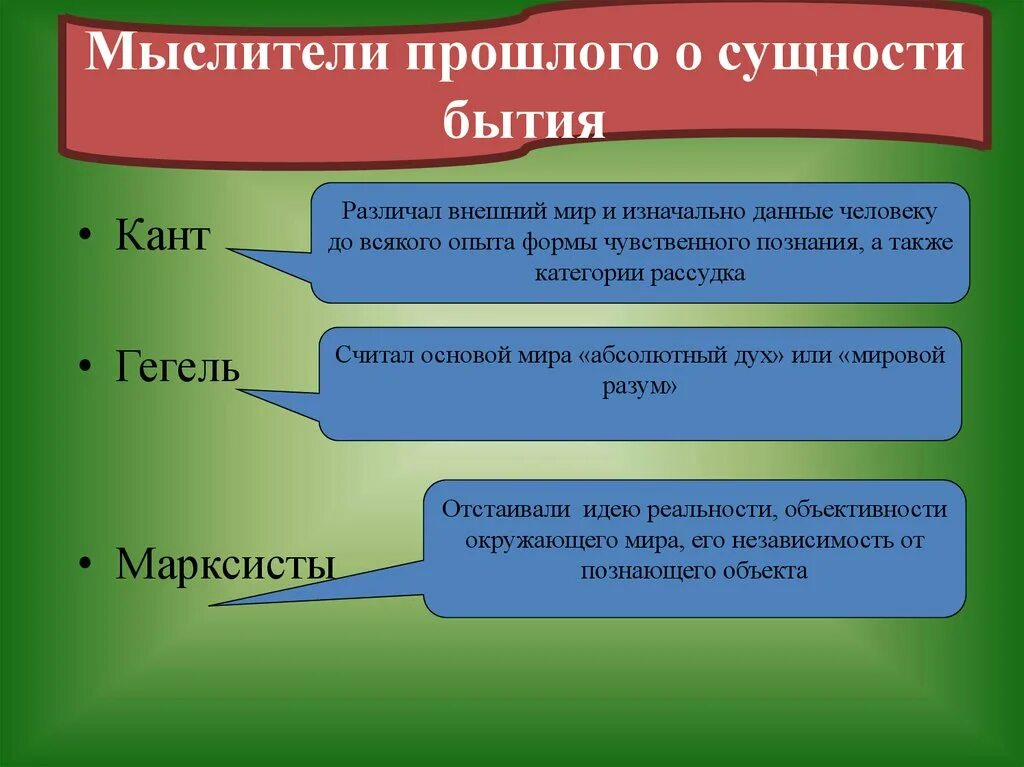 Мыслители прошлого о сущности бытия

• Кант

Различал внешний мир и изначально данные человеку до всякого опыта формы чувственного познания, а также категории рассудка

• Гегель

Считал основой мира «абсолютный дух» или «мировой разум»

• Марксисты

Отстаивали идею реальности, объективности окружающего мира, его независимость от познающего объекта